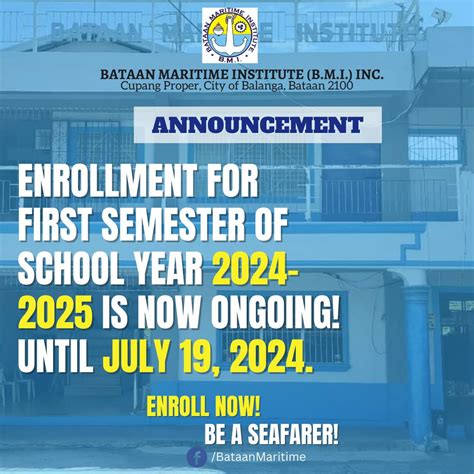 BATAAN MARITIME INSTITUTE

BATAAN MARITIME INSTITUTE
B.M.I.

BATAAN MARITIME INSTITUTE (B.M.I.) INC.
Cupang Proper, City of Balanga, Bataan 2100

ANNOUNCEMENT

ENROLLMENT FOR FIRST SEMESTER OF SCHOOL YEAR 2024-2025 IS NOW ONGOING! UNTIL JULY 19, 2024.

ENROLL NOW!
BE A SEAFARER!

/BataanMaritime